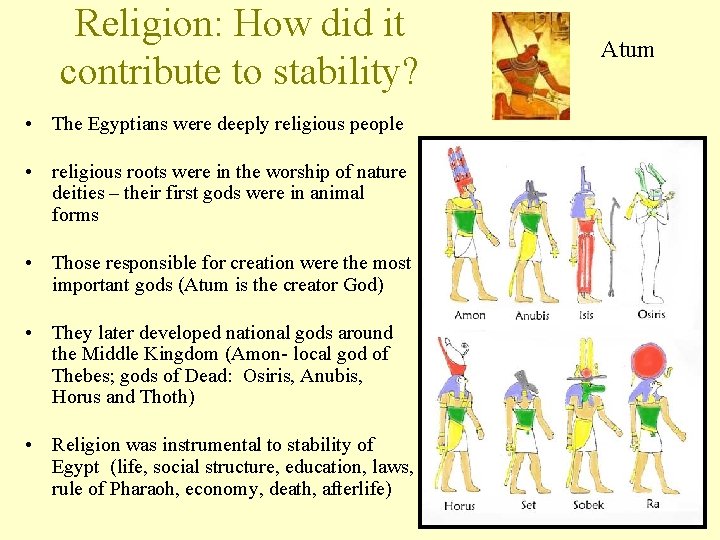 Religion: How did it contribute to stability?

Atum

• The Egyptians were deeply religious people

• religious roots were in the worship of nature deities – their first gods were in animal forms

• Those responsible for creation were the most important gods (Atum is the creator God)

• They later developed national gods around the Middle Kingdom (Amon- local god of Thebes; gods of Dead: Osiris, Anubis, Horus and Thoth)

• Religion was instrumental to stability of Egypt (life, social structure, education, laws, rule of Pharaoh, economy, death, afterlife)

Amon
Anubis
Isis
Osiris
Horus
Set
Sobek
Ra